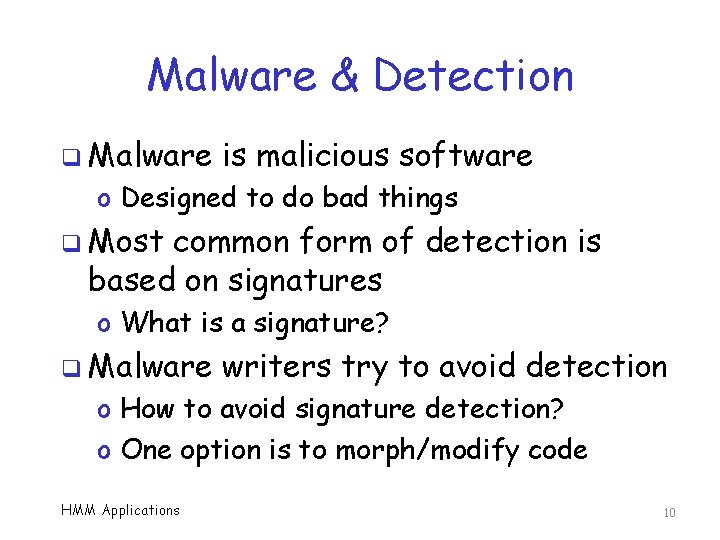 Malware & Detection

❑ Malware is malicious software
o Designed to do bad things

❑ Most common form of detection is based on signatures
o What is a signature?

❑ Malware writers try to avoid detection
o How to avoid signature detection?
o One option is to morph/modify code

HMM Applications

10